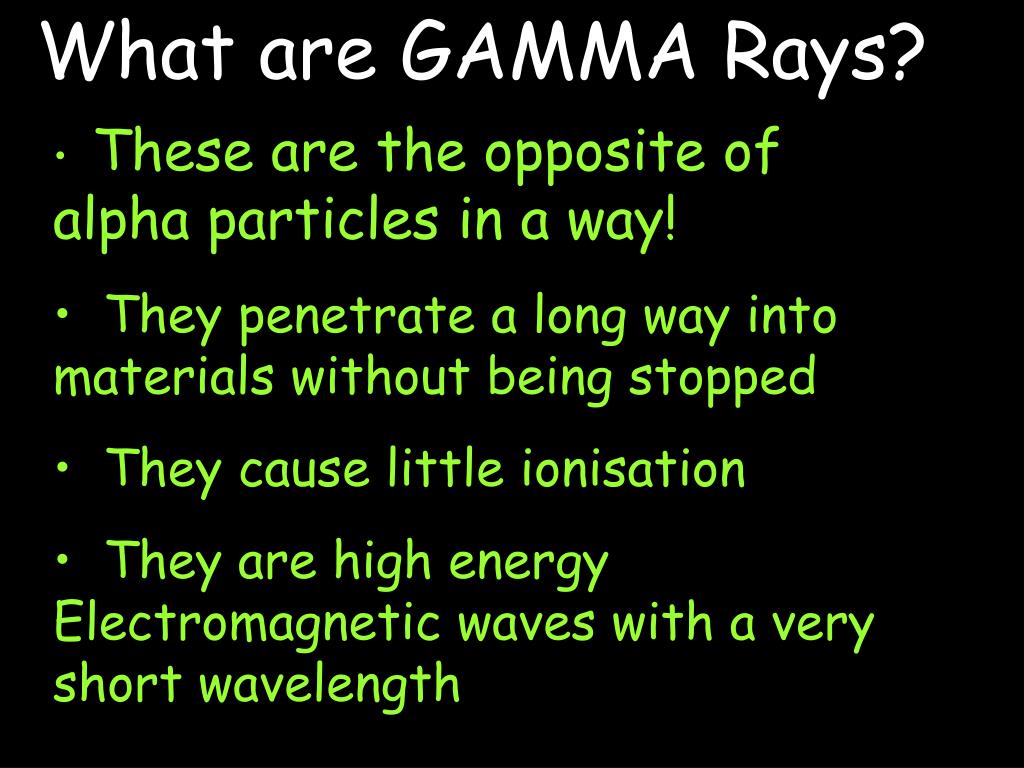 What are GAMMA Rays?

• These are the opposite of alpha particles in a way!

• They penetrate a long way into materials without being stopped

• They cause little ionisation

• They are high energy Electromagnetic waves with a very short wavelength